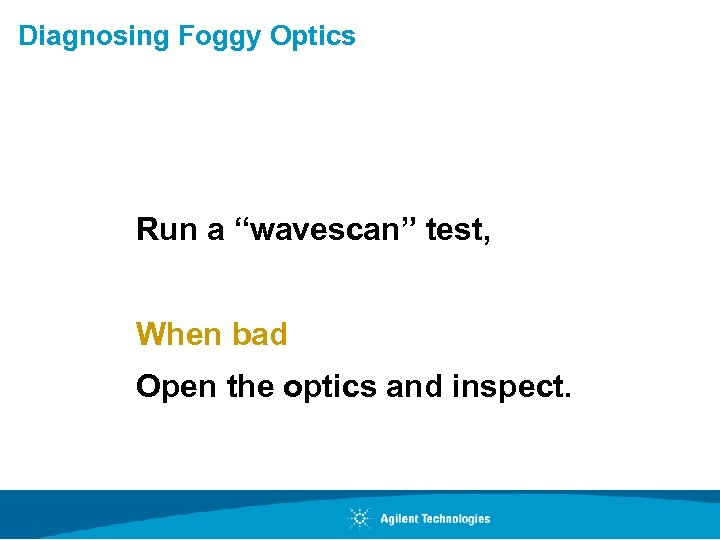 Diagnosing Foggy Optics

Run a “wavescan” test,

When bad

Open the optics and inspect.

Agilent Technologies